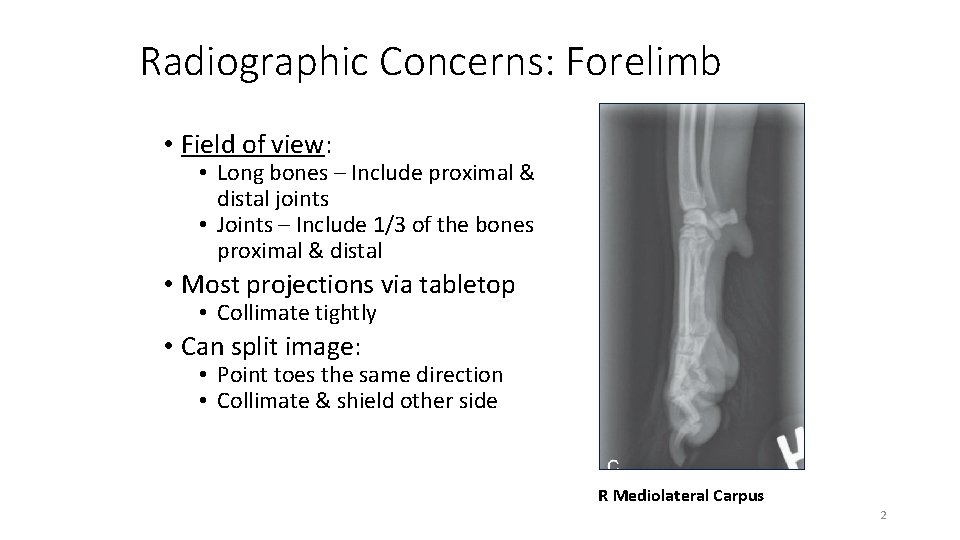 Radiographic Concerns: Forelimb

• Field of view:
  • Long bones – Include proximal & distal joints
  • Joints – Include 1/3 of the bones proximal & distal
• Most projections via tabletop
  • Collimate tightly
• Can split image:
  • Point toes the same direction
  • Collimate & shield other side

R Mediolateral Carpus

2